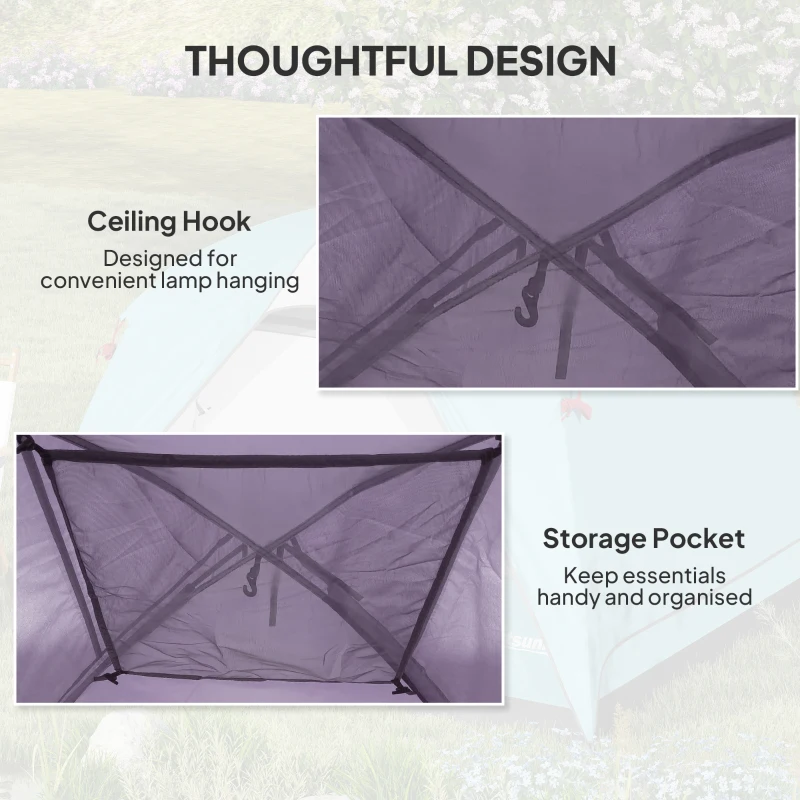 THOUGHTFUL DESIGN

Ceiling Hook

Designed for convenient lamp hanging

Storage Pocket

Keep essentials handy and organised